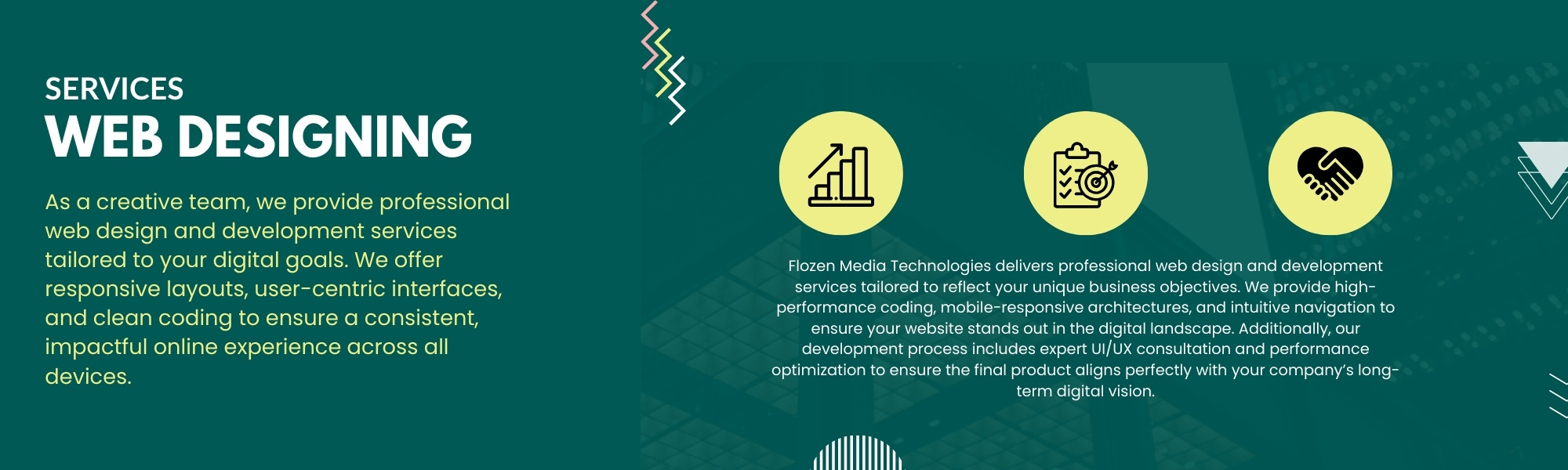 SERVICES
WEB DESIGNING

As a creative team, we provide professional web design and development services tailored to your digital goals. We offer responsive layouts, user-centric interfaces, and clean coding to ensure a consistent, impactful online experience across all devices.

Flozen Media Technologies delivers professional web design and development services tailored to reflect your unique business objectives. We provide high-performance coding, mobile-responsive architectures, and intuitive navigation to ensure your website stands out in the digital landscape. Additionally, our development process includes expert UI/UX consultation and performance optimization to ensure the final product aligns perfectly with your company's long-term digital vision.